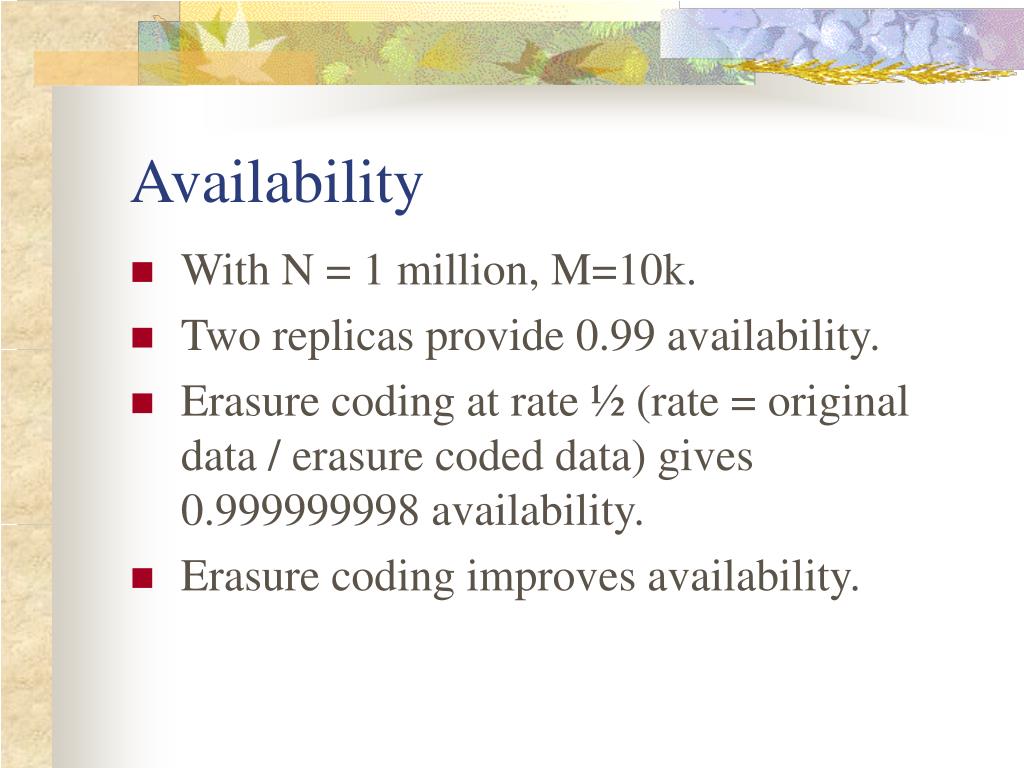 Availability

- With N = 1 million, M=10k.
- Two replicas provide 0.99 availability.
- Erasure coding at rate ½ (rate = original data / erasure coded data) gives 0.999999998 availability.
- Erasure coding improves availability.